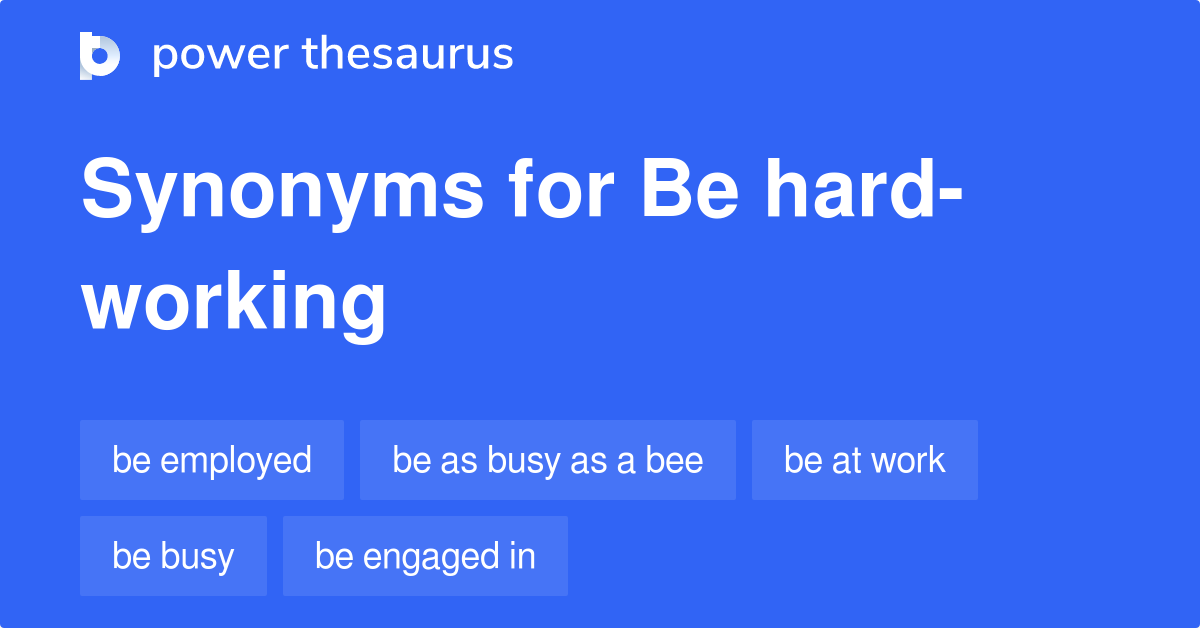 power thesaurus

Synonyms for Be hard-working

be employed

be as busy as a bee

be at work

be busy

be engaged in